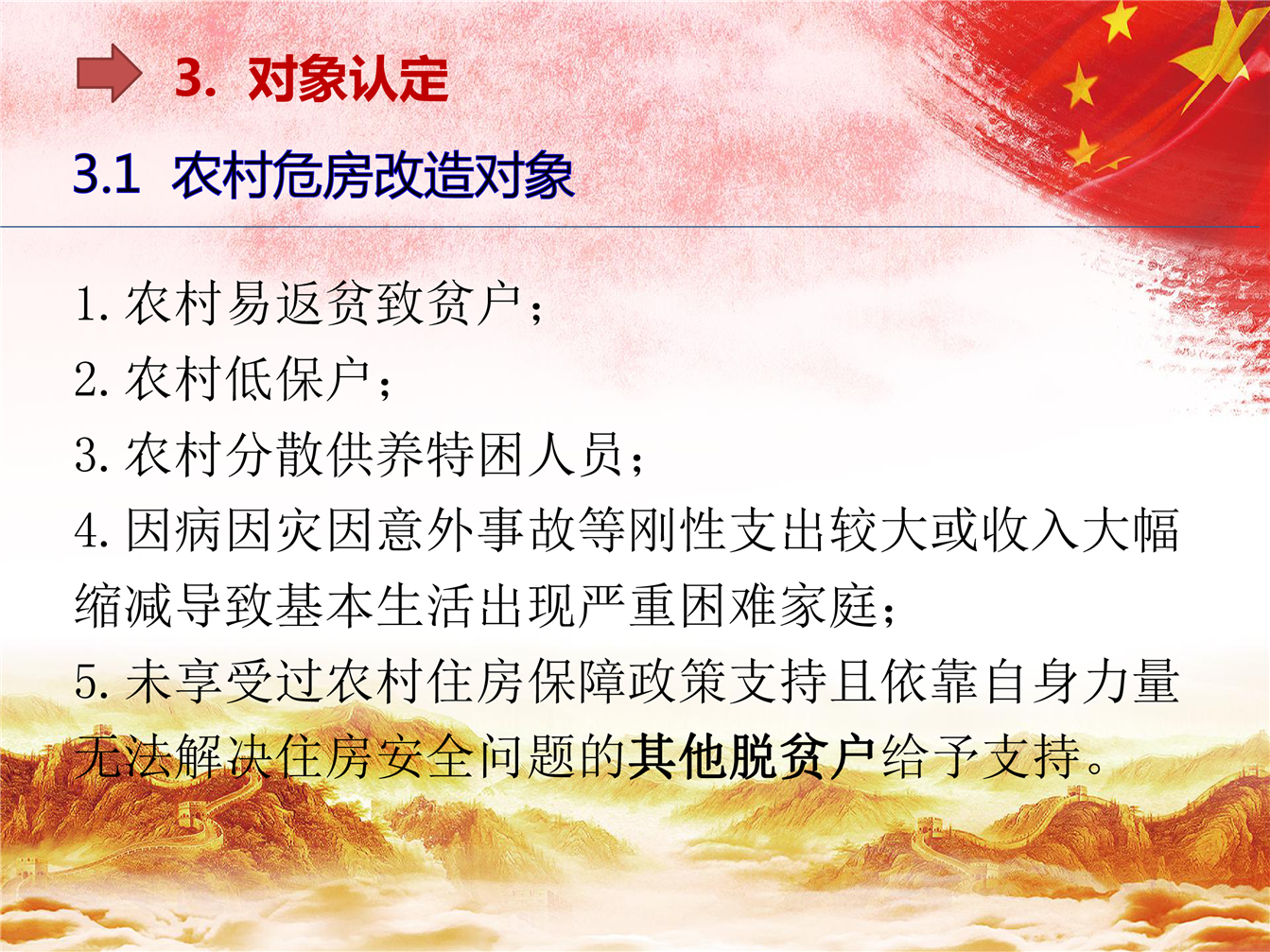 3. 对象认定

3.1 农村危房改造对象

1. 农村易返贫致贫户；
2. 农村低保户；
3. 农村分散供养特困人员；
4. 因病因灾因意外事故等刚性支出较大或收入大幅缩减导致基本生活出现严重困难家庭；
5. 未享受过农村住房保障政策支持且依靠自身力量无法解决住房安全问题的其他脱贫户给予支持。